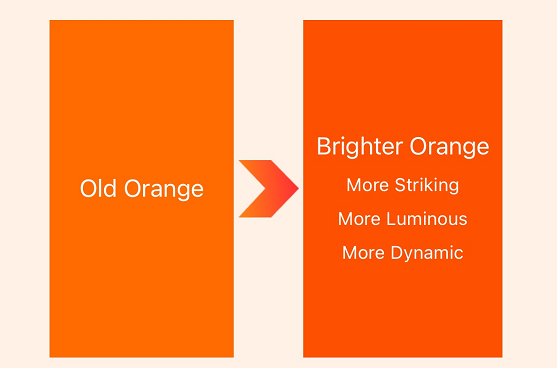 Old Orange

Brighter Orange

More Striking

More Luminous

More Dynamic